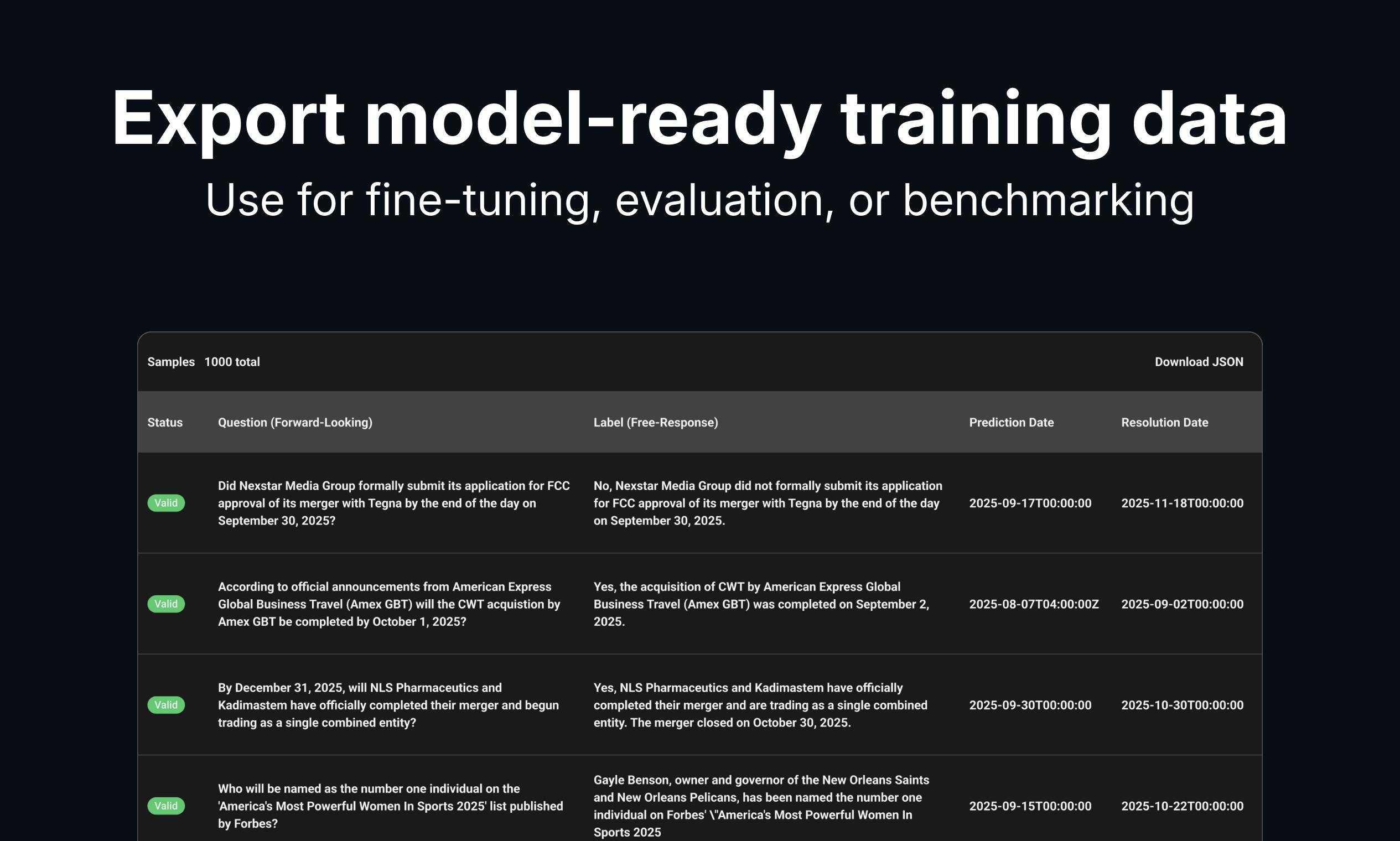 Export model-ready training data

Use for fine-tuning, evaluation, or benchmarking

Samples 1000 total

Download JSON

| Status | Question (Forward-Looking) | Label (Free-Response) | Prediction Date | Resolution Date |
|---|---|---|---|---|
| Valid | Did Nexstar Media Group formally submit its application for FCC approval of its merger with Tegna by the end of the day on September 30, 2025? | No, Nexstar Media Group did not formally submit its application for FCC approval of its merger with Tegna by the end of the day on September 30, 2025. | 2025-09-17T00:00:00 | 2025-11-18T00:00:00 |
| Valid | According to official announcements from American Express Global Business Travel (Amex GBT) will the CWT acquistion by Amex GBT be completed by October 1, 2025? | Yes, the acquisition of CWT by American Express Global Business Travel (Amex GBT) was completed on September 2, 2025. | 2025-08-07T04:00:00Z | 2025-09-02T00:00:00 |
| Valid | By December 31, 2025, will NLS Pharmaceutics and Kadimastem have officially completed their merger and begun trading as a single combined entity? | Yes, NLS Pharmaceutics and Kadimastem have officially completed their merger and are trading as a single combined entity. The merger closed on October 30, 2025. | 2025-09-30T00:00:00 | 2025-10-30T00:00:00 |
| Valid | Who will be named as the number one individual on the 'America's Most Powerful Women In Sports 2025' list published by Forbes? | Gayle Benson, owner and governor of the New Orleans Saints and New Orleans Pelicans, has been named the number one individual on Forbes' \"America's Most Powerful Women In Sports 2025 | 2025-09-15T00:00:00 | 2025-10-22T00:00:00 |